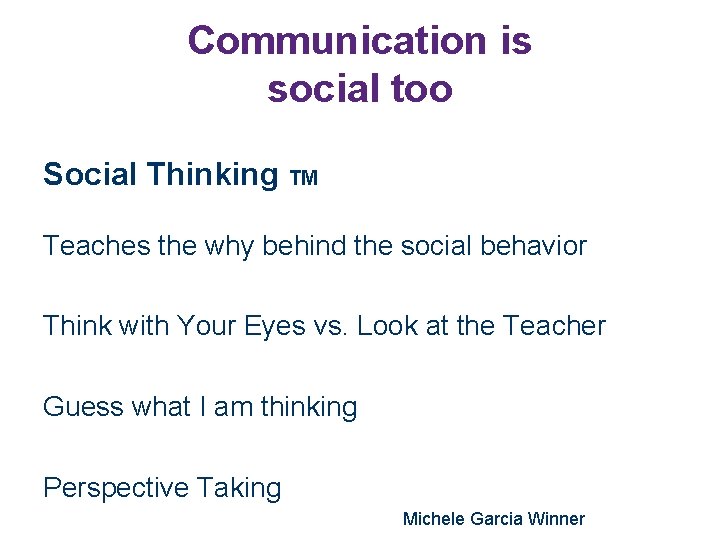 Communication is social too

Social Thinking TM

Teaches the why behind the social behavior

Think with Your Eyes vs. Look at the Teacher

Guess what I am thinking

Perspective Taking

Michele Garcia Winner